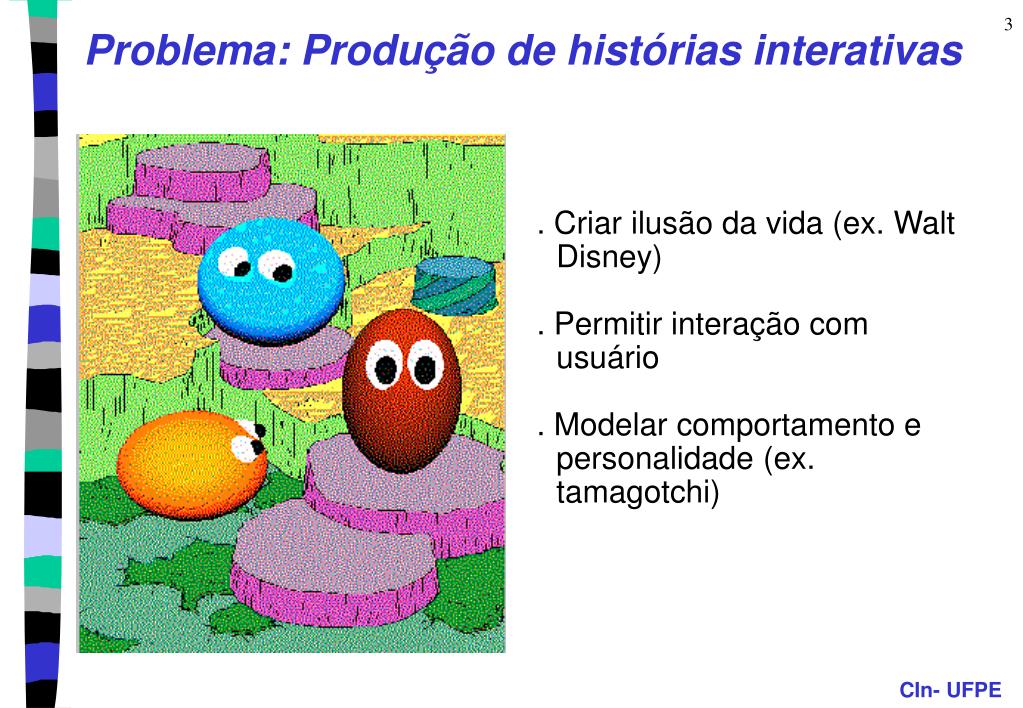 3

Problema: Produção de histórias interativas

. Criar ilusão da vida (ex. Walt Disney)

. Permitir interação com usuário

. Modelar comportamento e personalidade (ex. tamagotchi)

CIn- UFPE